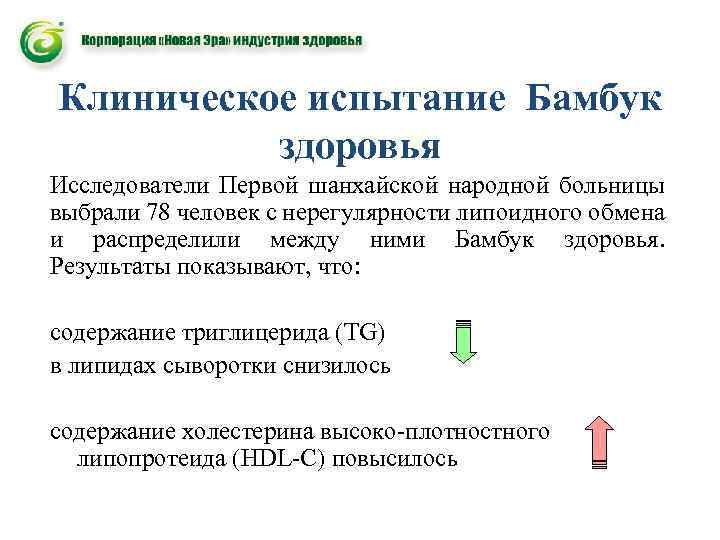 Корпорация «Новая Эра» индустрия здоровья

Клиническое испытание Бамбук здоровья

Исследователи Первой шанхайской народной больницы выбрали 78 человек с нерегулярности липоидного обмена и распределили между ними Бамбук здоровья. Результаты показывают, что:

содержание триглицерида (TG) в липидах сыворотки снизилось

содержание холестерина высоко-плотностного липопротеида (HDL-C) повысилось